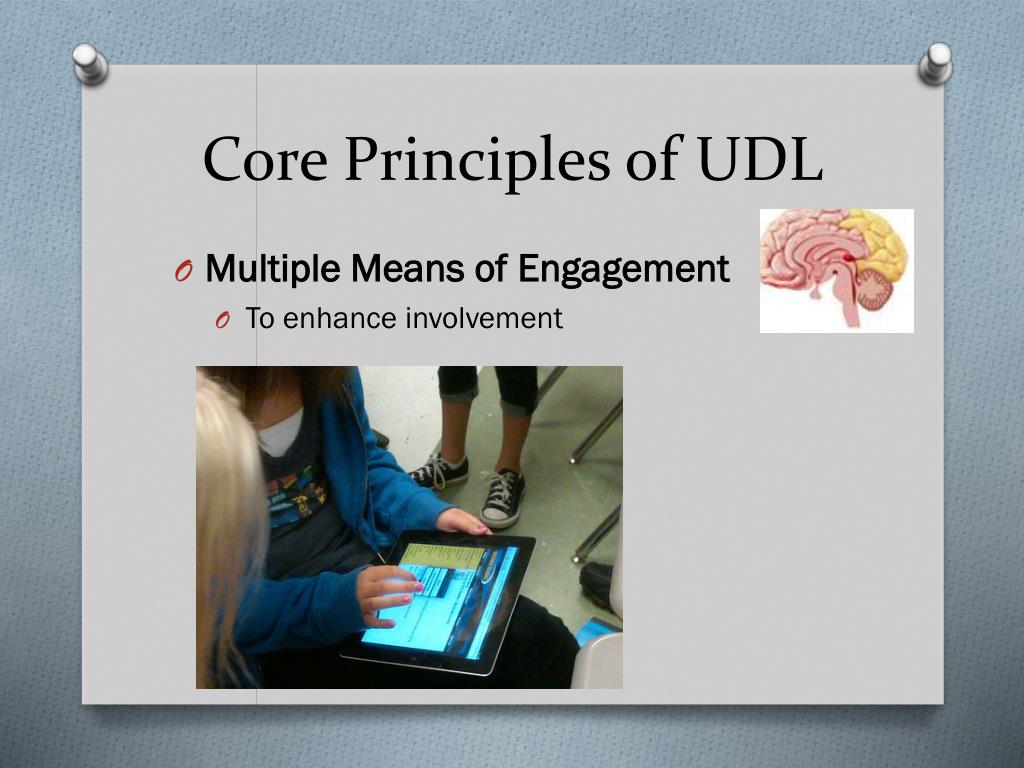 Core Principles of UDL

O Multiple Means of Engagement

O To enhance involvement